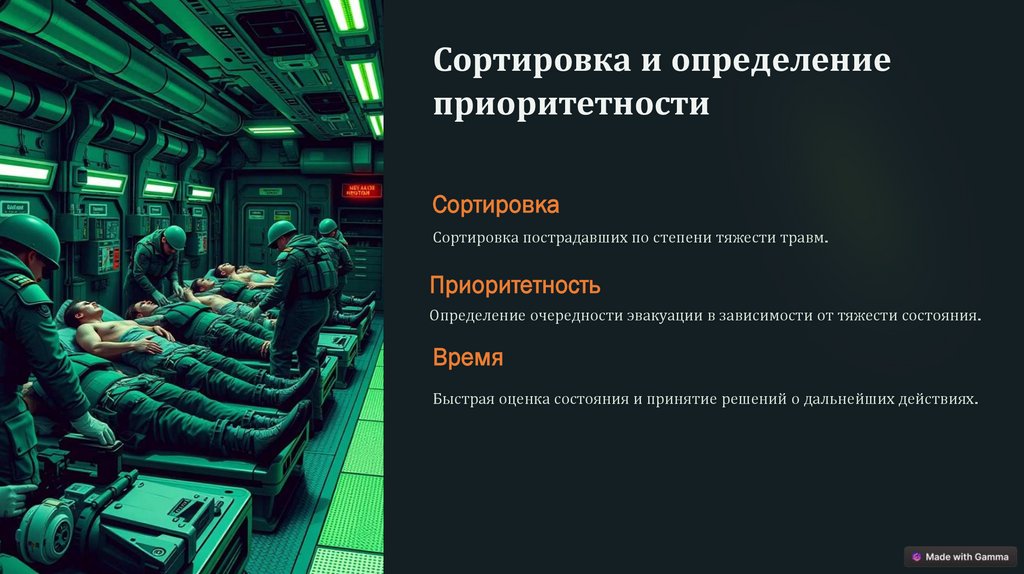 Сортировка и определение приоритетности

Сортировка

Сортировка пострадавших по степени тяжести травм.

Приоритетность

Определение очередности эвакуации в зависимости от тяжести состояния.

Время

Быстрая оценка состояния и принятие решений о дальнейших действиях.

Made with Gamma